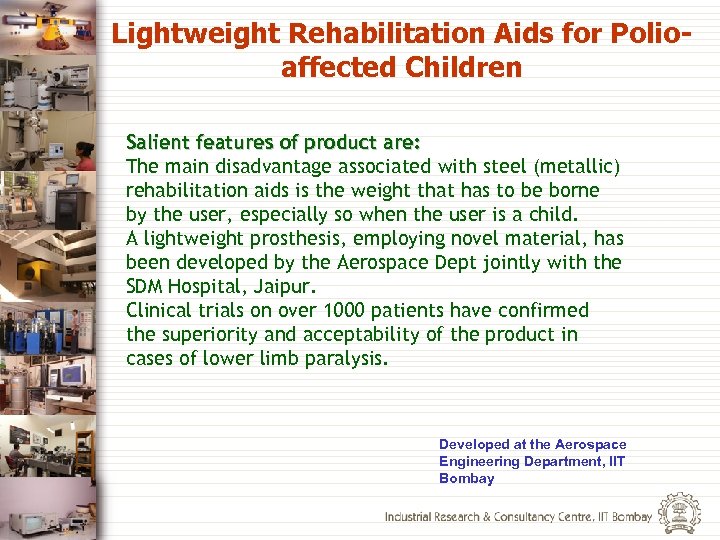 Lightweight Rehabilitation Aids for Polio-affected Children

Salient features of product are:
The main disadvantage associated with steel (metallic) rehabilitation aids is the weight that has to be borne by the user, especially so when the user is a child.
A lightweight prosthesis, employing novel material, has been developed by the Aerospace Dept jointly with the SDM Hospital, Jaipur.
Clinical trials on over 1000 patients have confirmed the superiority and acceptability of the product in cases of lower limb paralysis.

Developed at the Aerospace Engineering Department, IIT Bombay

Industrial Research & Consultancy Centre, IIT Bombay